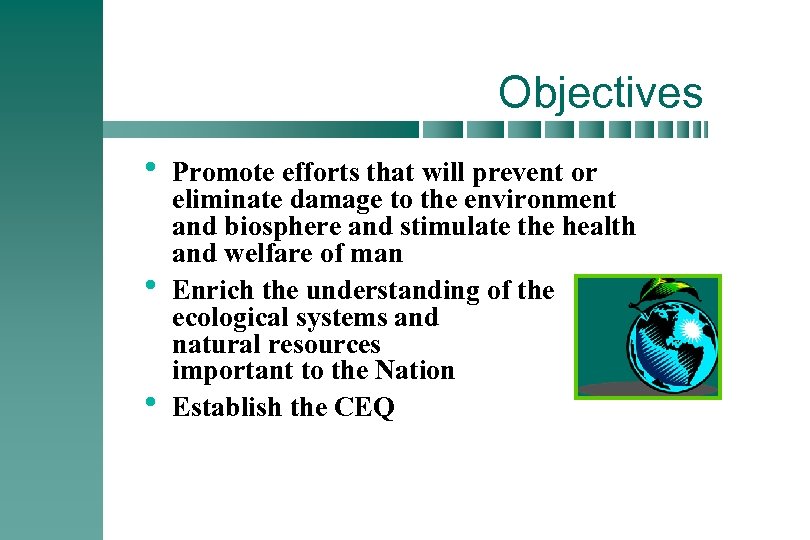 Objectives

• Promote efforts that will prevent or eliminate damage to the environment and biosphere and stimulate the health and welfare of man

• Enrich the understanding of the ecological systems and natural resources important to the Nation

• Establish the CEQ